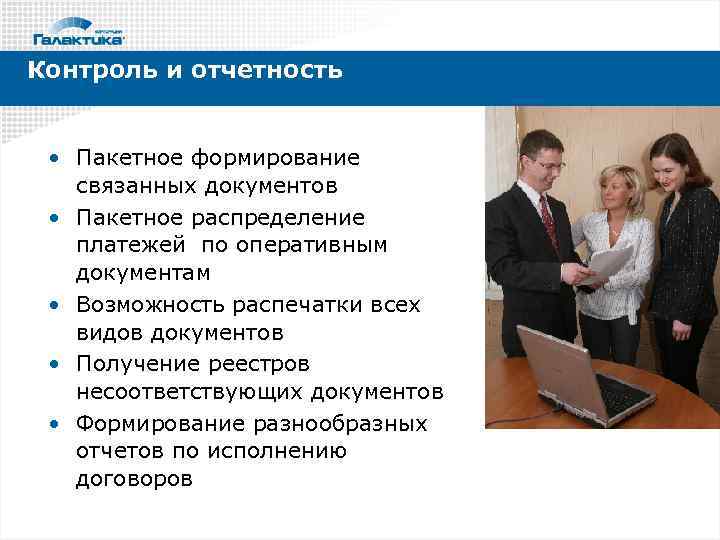 Галактика

Контроль и отчетность

• Пакетное формирование связанных документов
• Пакетное распределение платежей по оперативным документам
• Возможность распечатки всех видов документов
• Получение реестров несоответствующих документов
• Формирование разнообразных отчетов по исполнению договоров